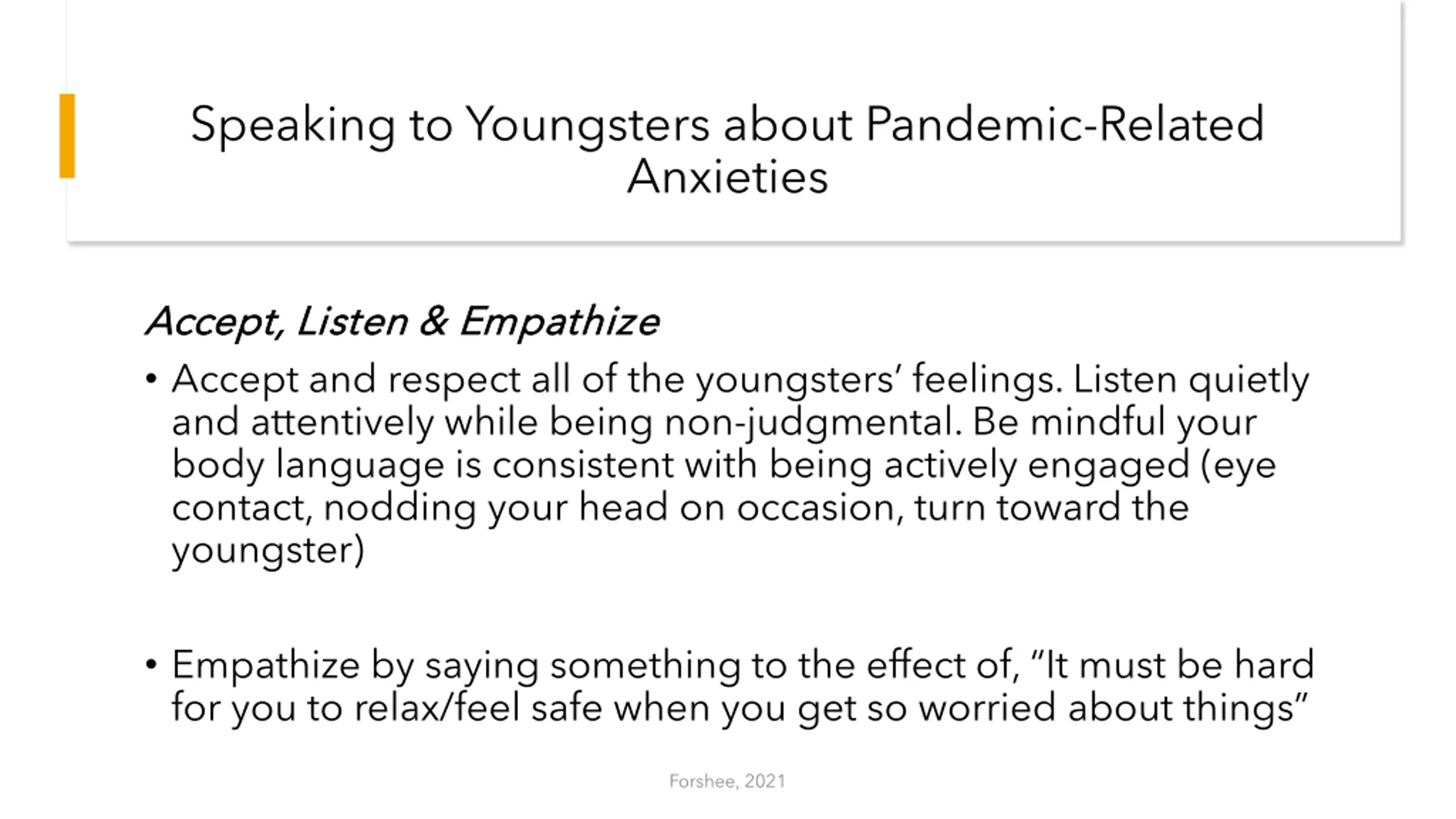 Speaking to Youngsters about Pandemic-Related Anxieties

Accept, Listen & Empathize

• Accept and respect all of the youngsters' feelings. Listen quietly and attentively while being non-judgmental. Be mindful your body language is consistent with being actively engaged (eye contact, nodding your head on occasion, turn toward the youngster)

• Empathize by saying something to the effect of, "It must be hard for you to relax/feel safe when you get so worried about things"

Forshee, 2021